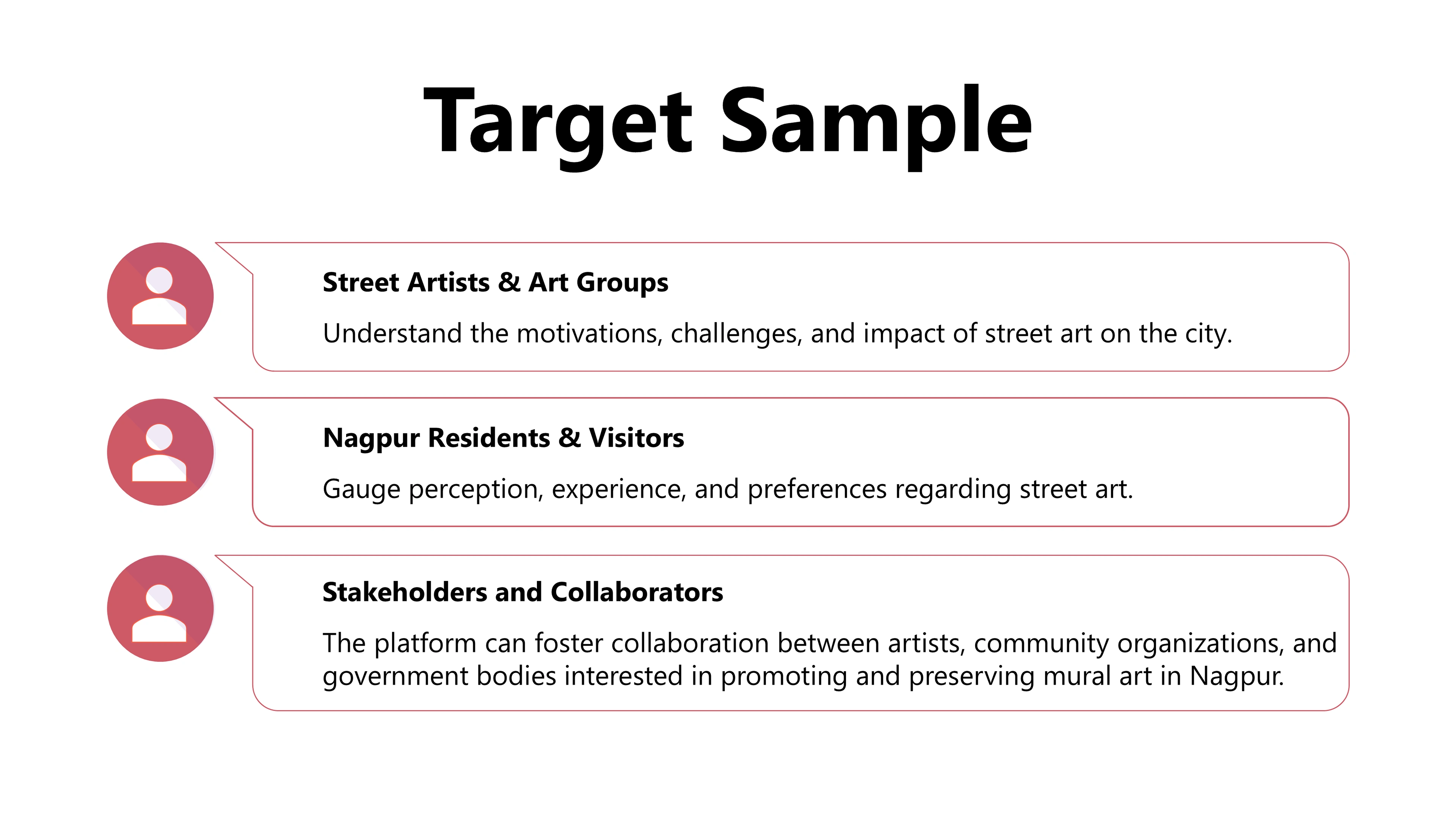 Target Sample

Street Artists & Art Groups

Understand the motivations, challenges, and impact of street art on the city.

Nagpur Residents & Visitors

Gauge perception, experience, and preferences regarding street art.

Stakeholders and Collaborators

The platform can foster collaboration between artists, community organizations, and government bodies interested in promoting and preserving mural art in Nagpur.